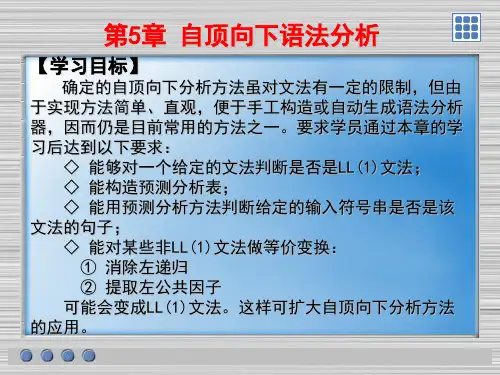 第5章 自顶向下语法分析

【学习目标】

确定的自顶向下分析方法虽对文法有一定的限制，但由于实现方法简单、直观，便于手工构造或自动生成语法分析器，因而仍是目前常用的方法之一。要求学员通过本章的学习后达到以下要求：

◇ 能够对一个给定的文法判断是否是LL(1)文法；

◇ 能构造预测分析表；

◇ 能用预测分析方法判断给定的输入符号串是否是该文法的句子；

◇ 能对某些非LL(1)文法做等价变换：

① 消除左递归

② 提取左公共因子

可能会变成LL(1)文法。这样可扩大自顶向下分析方法的应用。